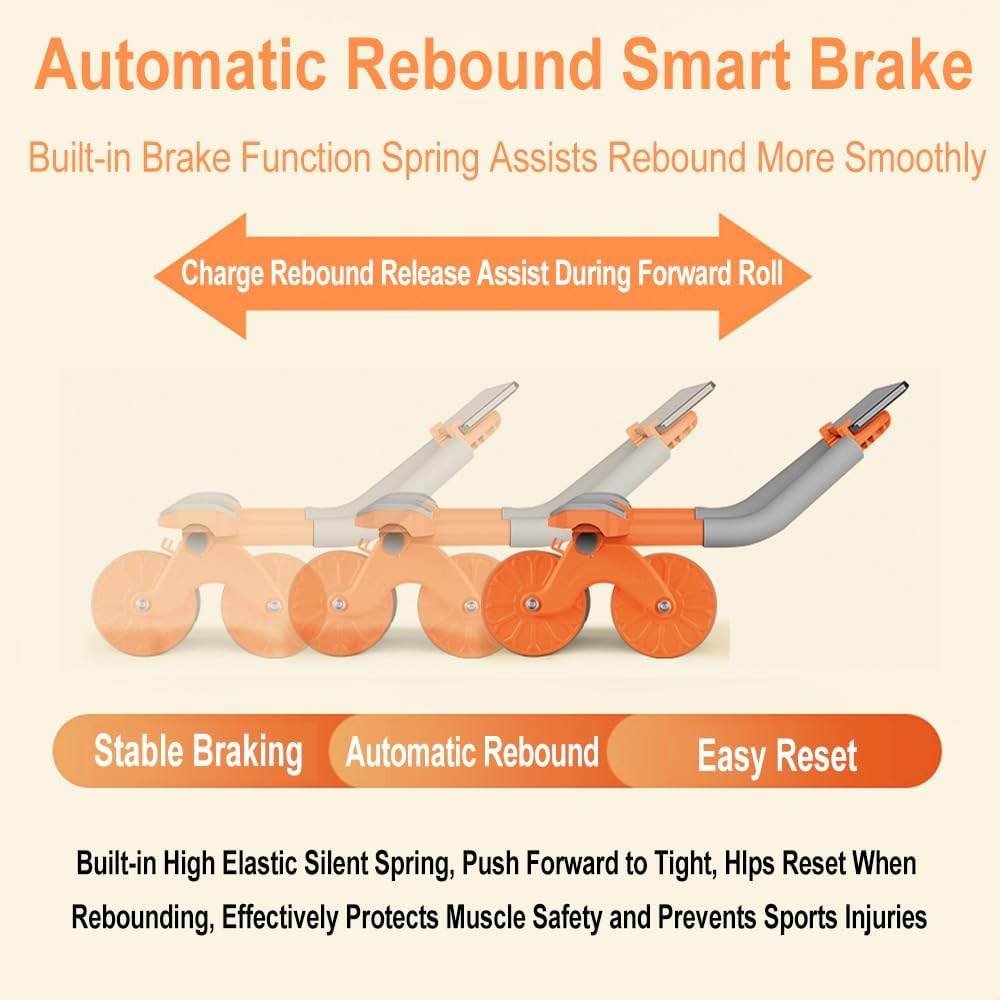 Automatic Rebound Smart Brake

Built-in Brake Function Spring Assists Rebound More Smoothly

Charge Rebound Release Assist During Forward Roll

Stable Braking

Automatic Rebound

Easy Reset

Built-in High Elastic Silent Spring, Push Forward to Tight, Hlps Reset When Rebounding, Effectively Protects Muscle Safety and Prevents Sports Injuries